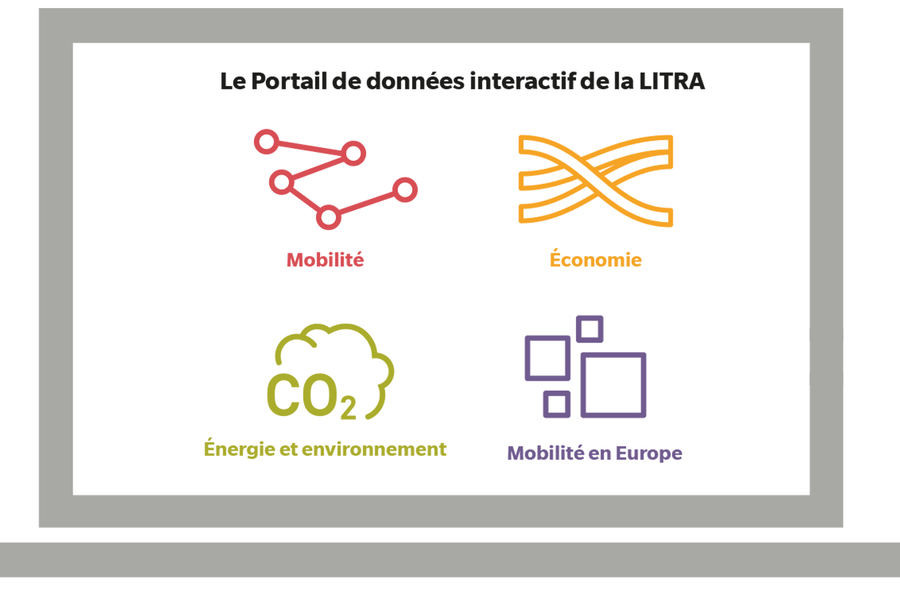 Le Portail de données interactif de la LITRA

Mobilité

Économie

$CO_2$

Énergie et environnement

Mobilité en Europe